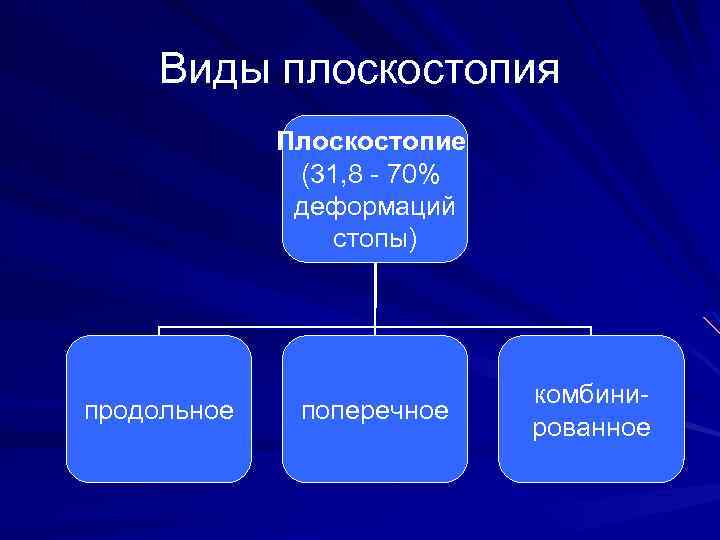 Виды плоскостопия

Плоскостопие (31,8 - 70% деформаций стопы)

продольное

поперечное

комбинированное